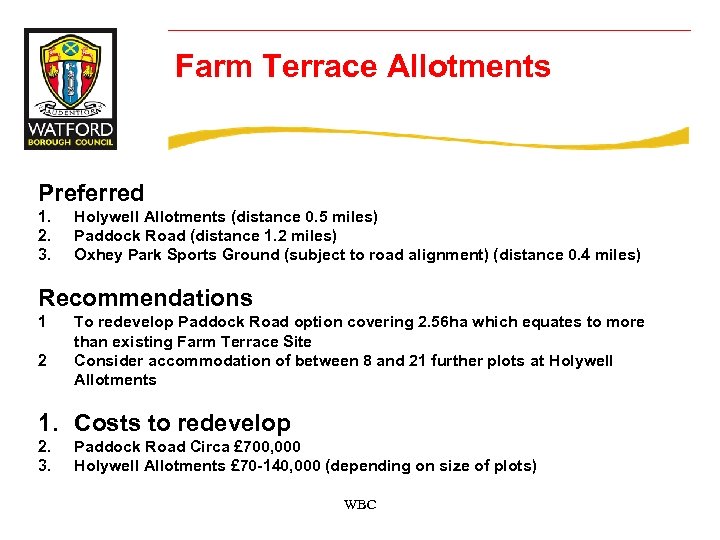 AUDENTIOR
WATFORD
BOROUGH COUNCIL

Farm Terrace Allotments

Preferred
1. Holywell Allotments (distance 0.5 miles)
2. Paddock Road (distance 1.2 miles)
3. Oxhey Park Sports Ground (subject to road alignment) (distance 0.4 miles)

Recommendations
1 To redevelop Paddock Road option covering 2.56ha which equates to more than existing Farm Terrace Site
2 Consider accommodation of between 8 and 21 further plots at Holywell Allotments

1. Costs to redevelop
2. Paddock Road Circa £700,000
3. Holywell Allotments £70-140,000 (depending on size of plots)

WBC